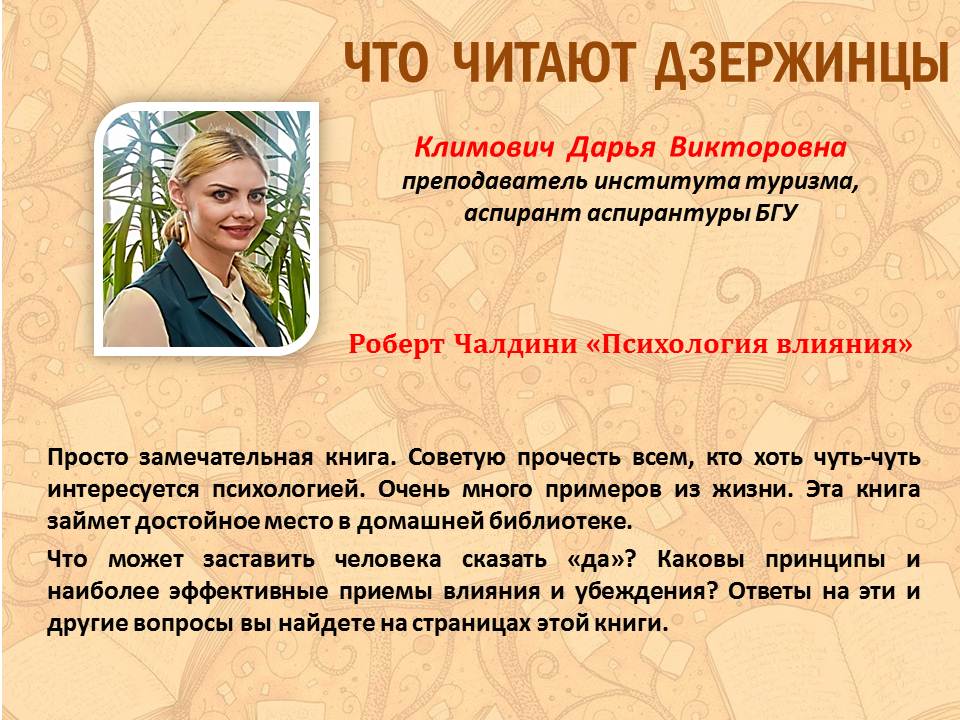 ЧТО ЧИТАЮТ ДЗЕРЖИНЦЫ

Климович Дарья Викторовна
преподаватель института туризма,
аспирант аспирантуры БГУ

Роберт Чалдини «Психология влияния»

Просто замечательная книга. Советую прочесть всем, кто хоть чуть-чуть интересуется психологией. Очень много примеров из жизни. Эта книга займет достойное место в домашней библиотеке.

Что может заставить человека сказать «да»? Каковы принципы и наиболее эффективные приемы влияния и убеждения? Ответы на эти и другие вопросы вы найдете на страницах этой книги.